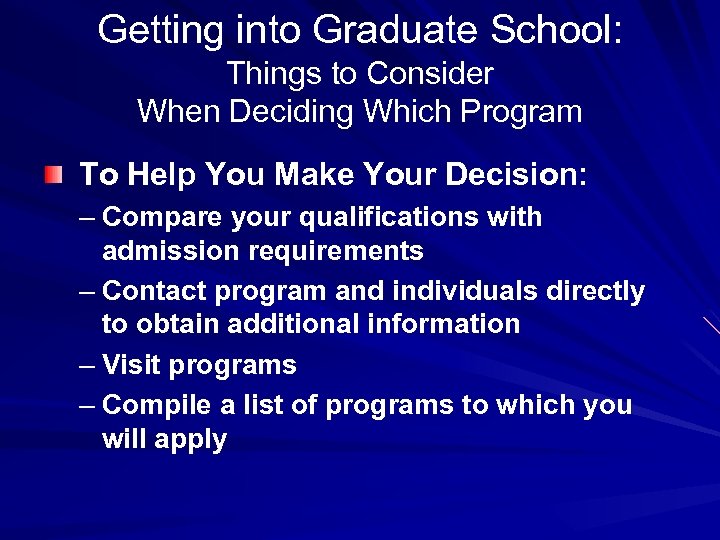 Getting into Graduate School:
Things to Consider
When Deciding Which Program

To Help You Make Your Decision:
– Compare your qualifications with admission requirements
– Contact program and individuals directly to obtain additional information
– Visit programs
– Compile a list of programs to which you will apply